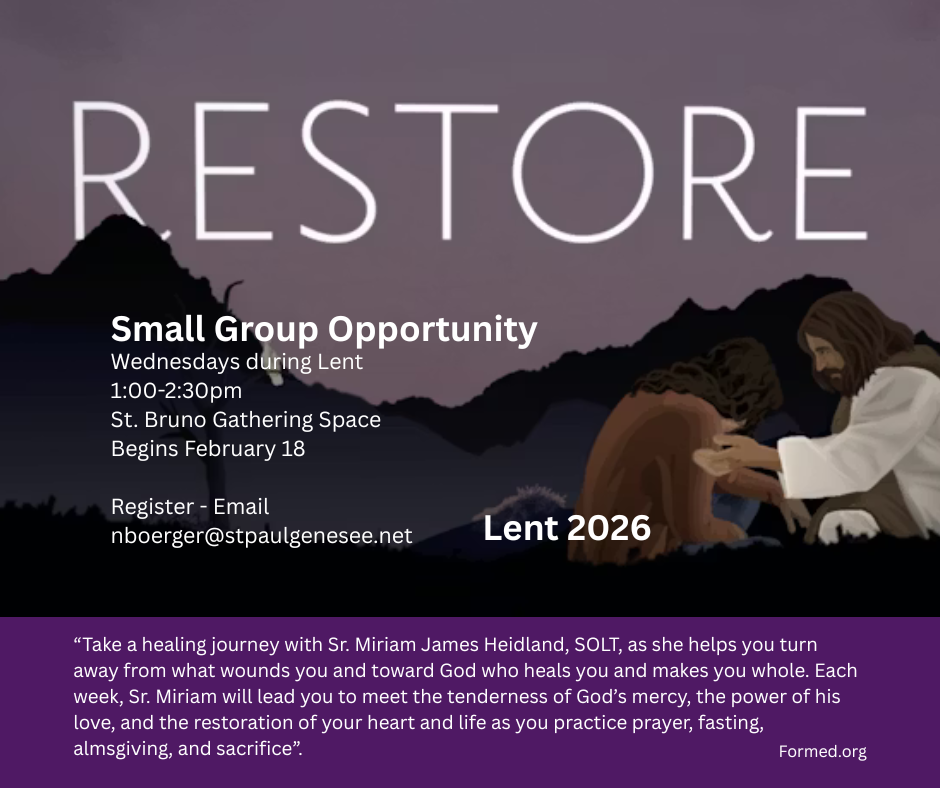 RESTORE

Small Group Opportunity
Wednesdays during Lent
1:00-2:30pm
St. Bruno Gathering Space
Begins February 18

Register - Email
nboerger@stpaulgenesee.net

Lent 2026

“Take a healing journey with Sr. Miriam James Heidland, SOLT, as she helps you turn away from what wounds you and toward God who heals you and makes you whole. Each week, Sr. Miriam will lead you to meet the tenderness of God’s mercy, the power of his love, and the restoration of your heart and life as you practice prayer, fasting, almsgiving, and sacrifice”.

Formed.org